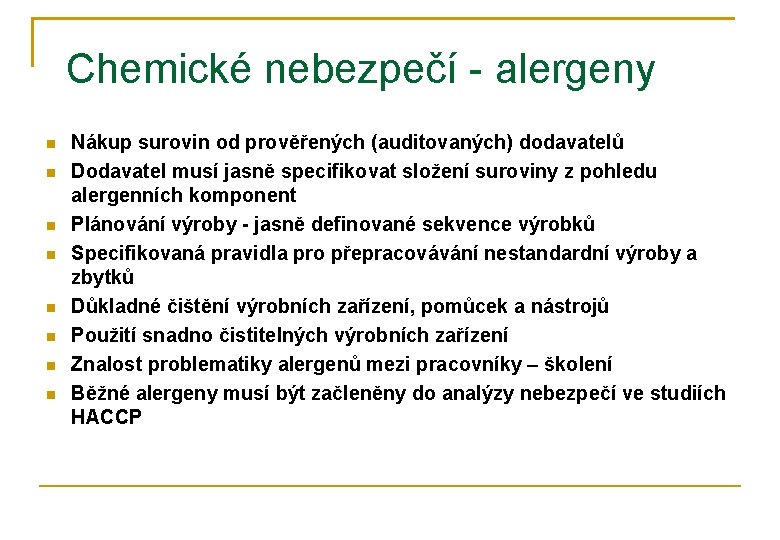 Chemické nebezpečí - alergeny

- Nákup surovin od prověřených (auditovaných) dodavatelů
- Dodavatel musí jasně specifikovat složení suroviny z pohledu alergenních komponent
- Plánování výroby - jasně definované sekvence výrobků
- Specifikovaná pravidla pro přepracovávání nestandardní výroby a zbytků
- Důkladné čištění výrobních zařízení, pomůcek a nástrojů
- Použití snadno čistitelných výrobních zařízení
- Znalost problematiky alergenů mezi pracovníky – školení
- Běžné alergeny musí být začleněny do analýzy nebezpečí ve studiích HACCP